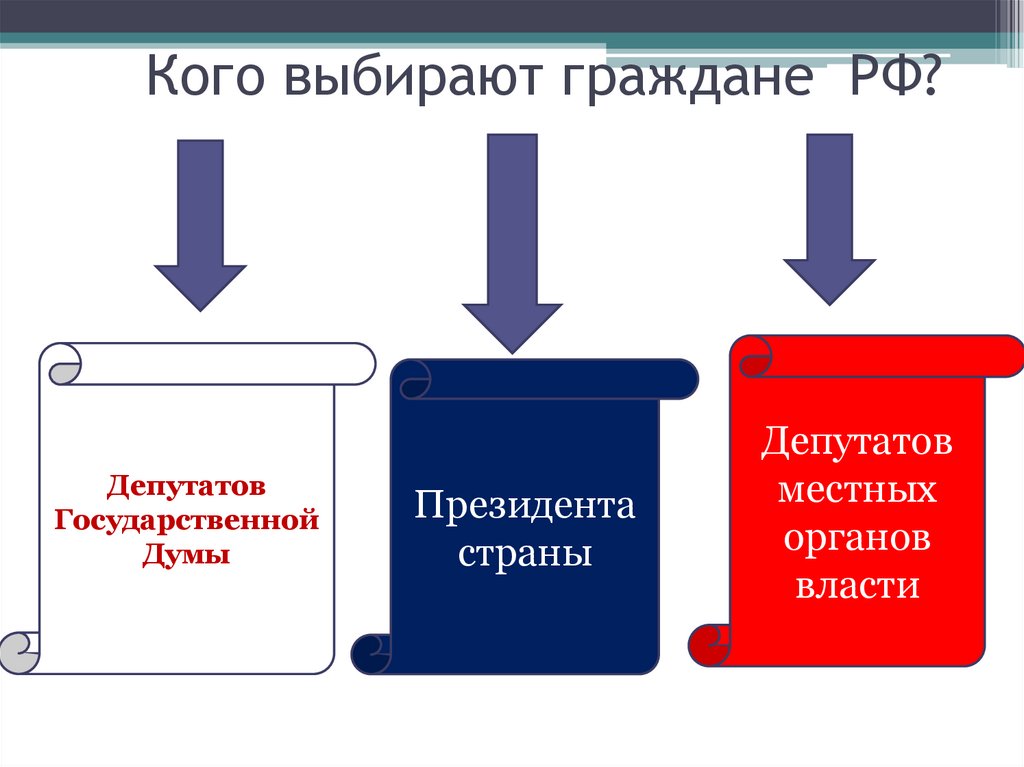 Кого выбирают граждане РФ?

Депутатов Государственной Думы

Президента страны

Депутатов местных органов власти